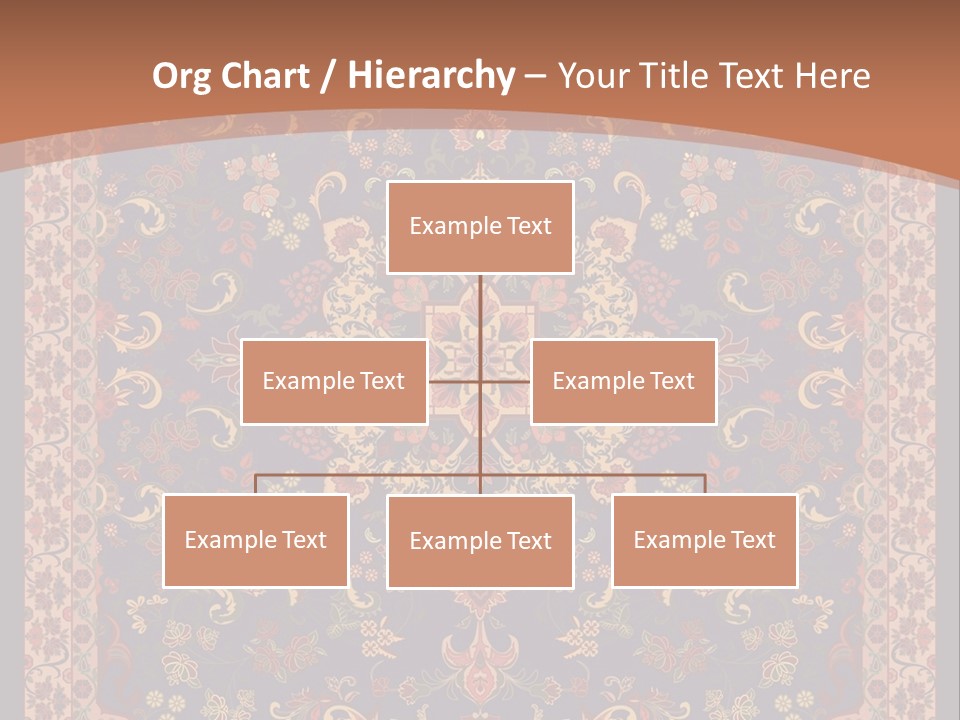 Org Chart / Hierarchy – Your Title Text Here

Example Text

Example Text

Example Text

Example Text

Example Text

Example Text